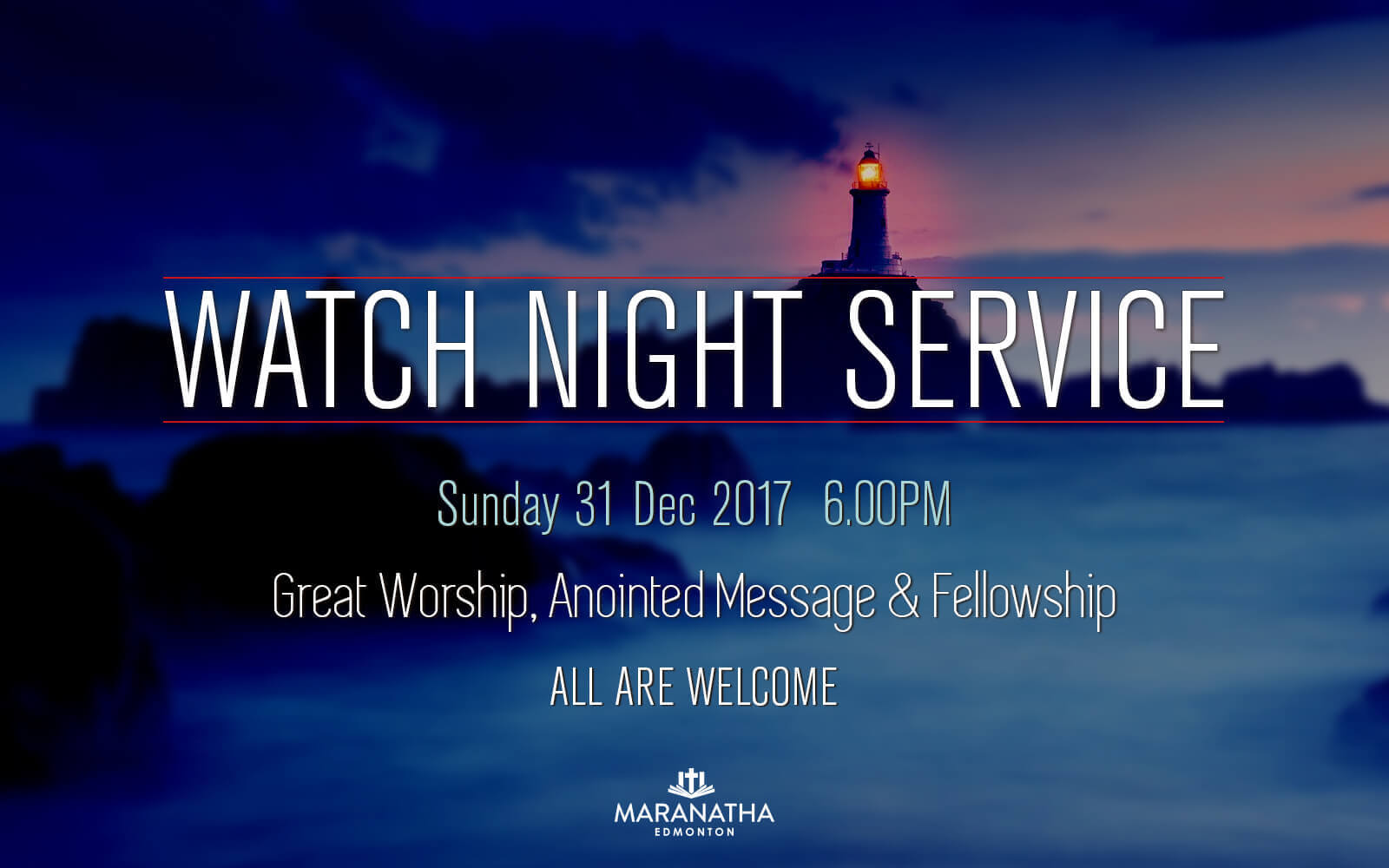 WATCH NIGHT SERVICE

Sunday 31 Dec 2017 6.00PM

Great Worship, Anointed Message & Fellowship

ALL ARE WELCOME

MARANATHA
EDMONTON